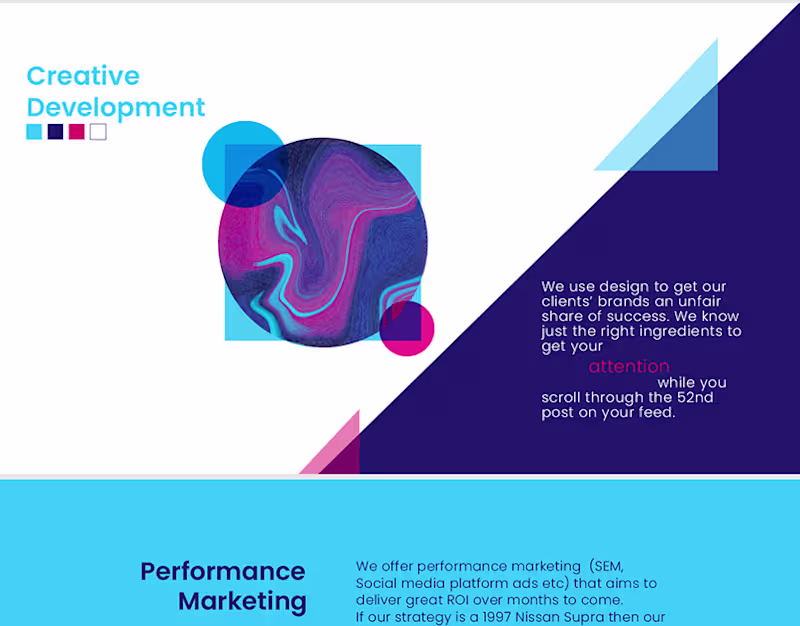 Creative Development

We use design to get our clients' brands an unfair share of success. We know just the right ingredients to get your attention while you scroll through the 52nd post on your feed.

Performance Marketing

We offer performance marketing (SEM, Social media platform ads etc) that aims to deliver great ROI over months to come. If our strategy is a 1997 Nissan Supra then our